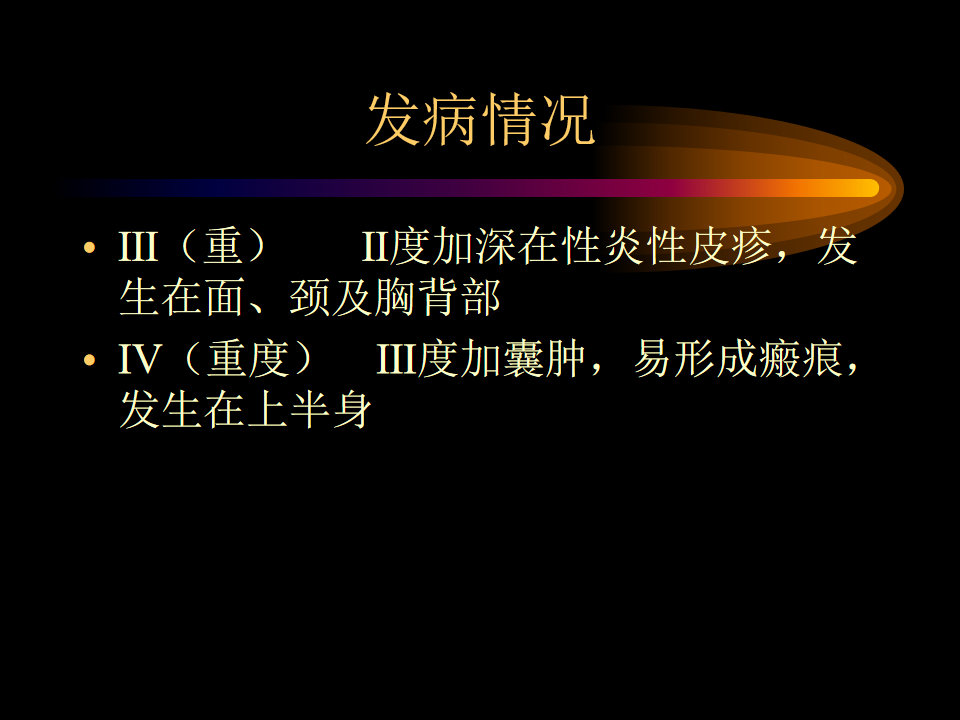 发病情况

• III（重）　　II度加深在性炎性皮疹，发生在面、颈及胸背部
• IV（重度）　III度加囊肿，易形成瘢痕，发生在上半身